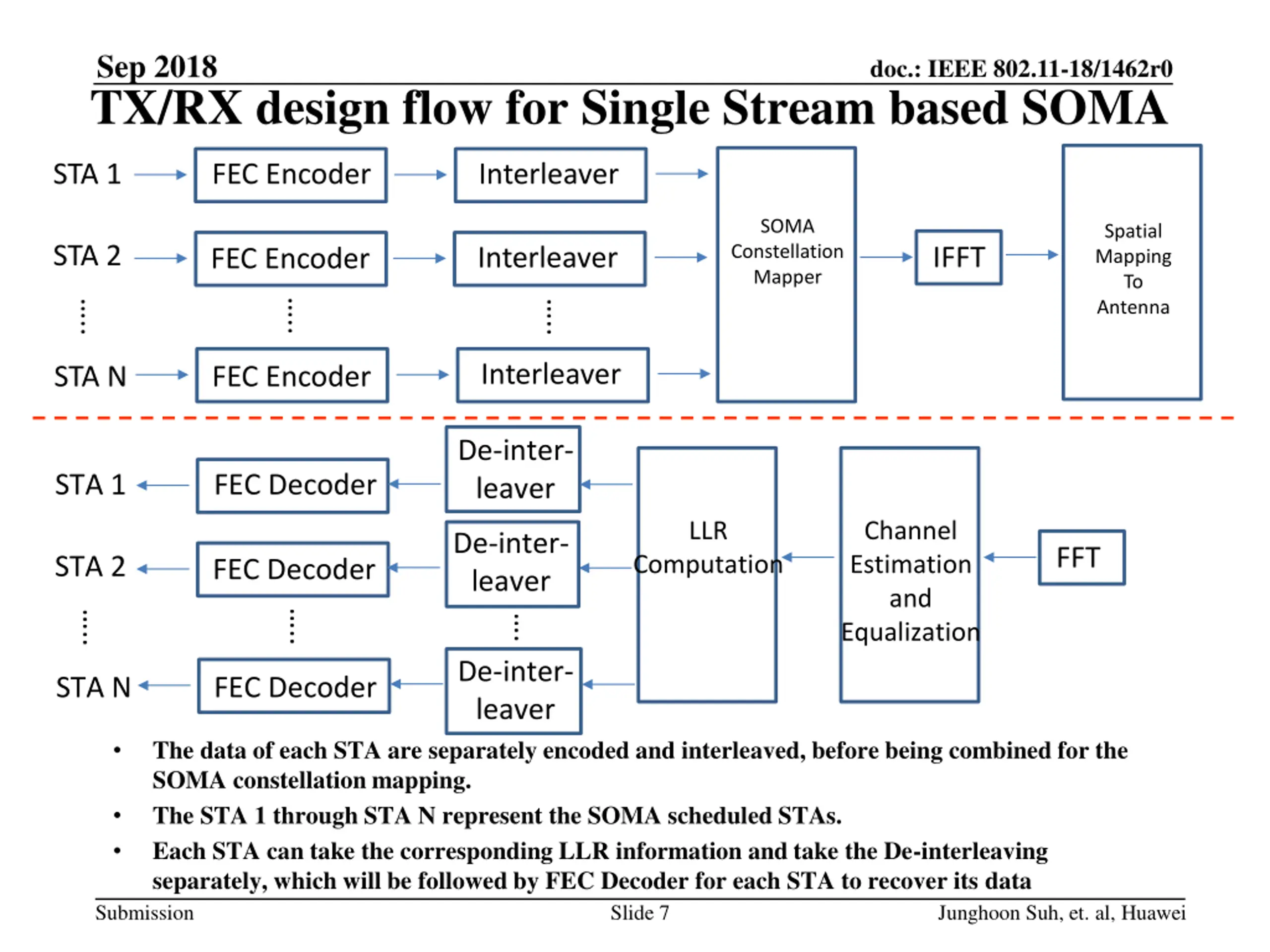 Sep 2018

doc.: IEEE 802.11-18/1462r0

TX/RX design flow for Single Stream based SOMA

STA 1

FEC Encoder

Interleaver

STA 2

FEC Encoder

Interleaver

STA N

FEC Encoder

Interleaver

SOMA Constellation Mapper

IFFT

Spatial Mapping To Antenna

STA 1

FEC Decoder

De-inter-leaver

STA 2

FEC Decoder

De-inter-leaver

STA N

FEC Decoder

De-inter-leaver

LLR Computation

Channel Estimation and Equalization

FFT

• The data of each STA are separately encoded and interleaved, before being combined for the SOMA constellation mapping.

• The STA 1 through STA N represent the SOMA scheduled STAs.

• Each STA can take the corresponding LLR information and take the De-interleaving separately, which will be followed by FEC Decoder for each STA to recover its data

Submission

Slide 7

Junghoon Suh, et. al, Huawei